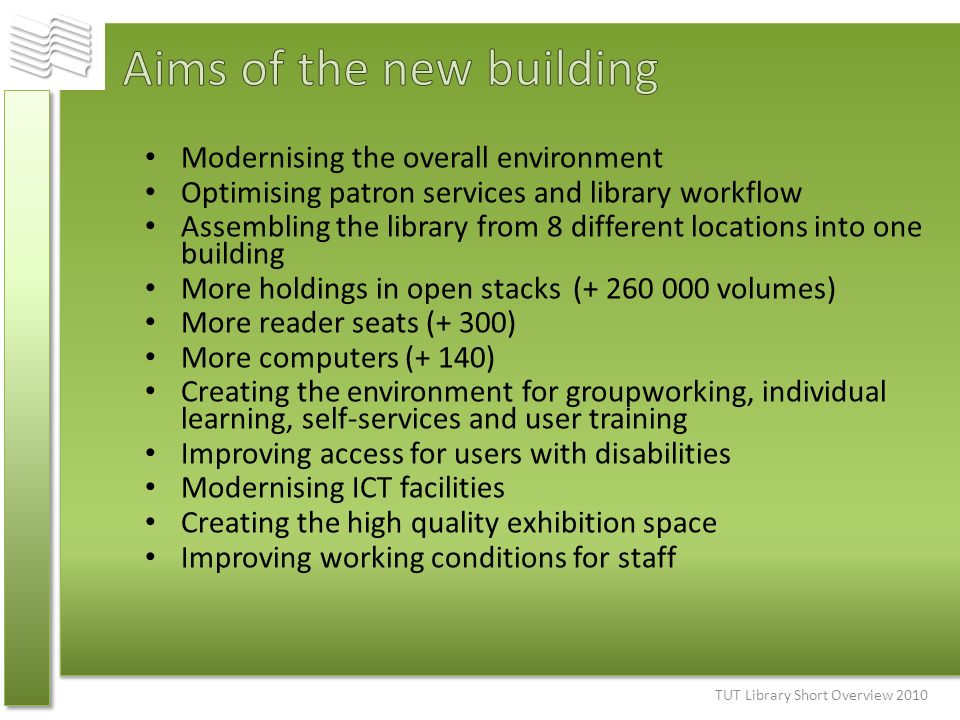 Aims of the new building

• Modernising the overall environment
• Optimising patron services and library workflow
• Assembling the library from 8 different locations into one building
• More holdings in open stacks (+ 260 000 volumes)
• More reader seats (+ 300)
• More computers (+ 140)
• Creating the environment for groupworking, individual learning, self-services and user training
• Improving access for users with disabilities
• Modernising ICT facilities
• Creating the high quality exhibition space
• Improving working conditions for staff

TUT Library Short Overview 2010